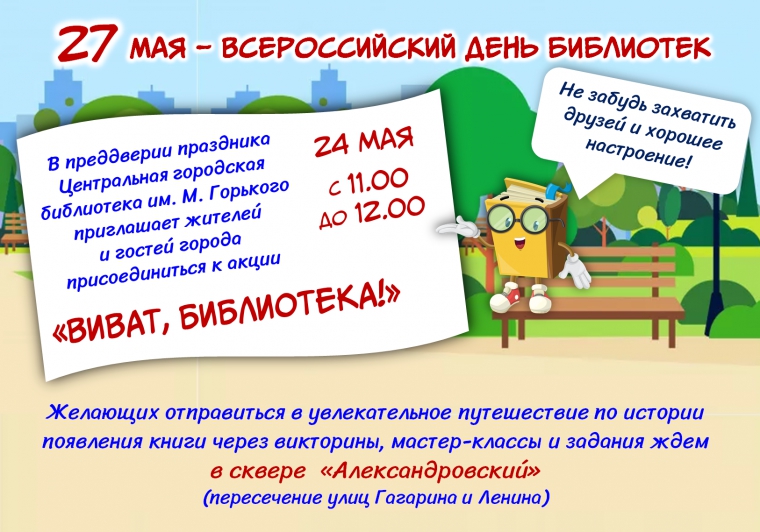 27 МАЯ – ВСЕРОССИЙСКИЙ ДЕНЬ БИБЛИОТЕК

В преддверии праздника Центральная городская библиотека им. М. Горького приглашает жителей и гостей города присоединиться к акции

24 МАЯ
с 11.00
до 12.00

«ВИВАТ, БИБЛИОТЕКА!»

Не забудь захватить друзей и хорошее настроение!

Желающих отправиться в увлекательное путешествие по истории появления книги через викторины, мастер-классы и задания ждем в сквере «Александровский»
(пересечение улиц Гагарина и Ленина)